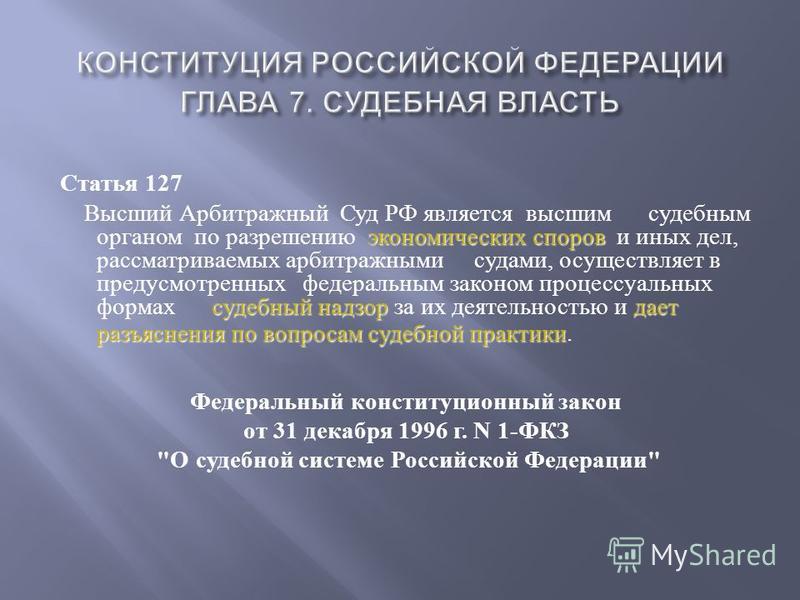 КОНСТИТУЦИЯ РОССИЙСКОЙ ФЕДЕРАЦИИ
ГЛАВА 7. СУДЕБНАЯ ВЛАСТЬ

Статья 127

Высший Арбитражный Суд РФ является высшим судебным органом по разрешению экономических споров и иных дел, рассматриваемых арбитражными судами, осуществляет в предусмотренных федеральным законом процессуальных формах судебный надзор за их деятельностью и дает разъяснения по вопросам судебной практики.

Федеральный конституционный закон
от 31 декабря 1996 г. N 1-ФКЗ
"О судебной системе Российской Федерации"

MyShared